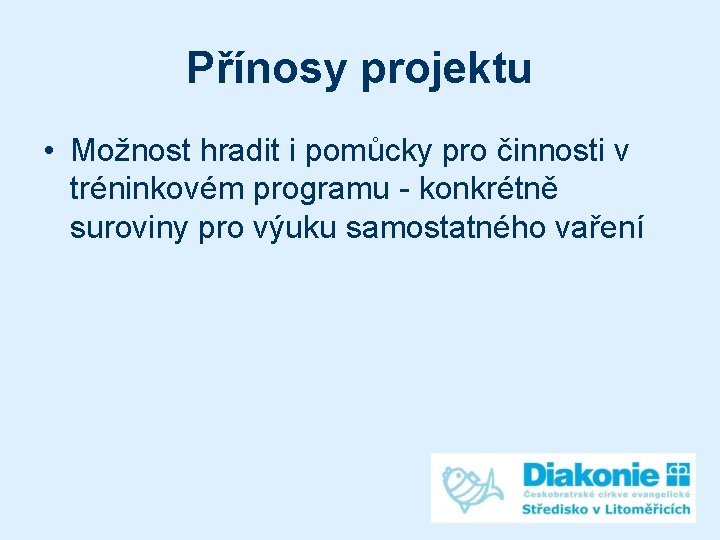 Přínosy projektu

• Možnost hradit i pomůcky pro činnosti v tréninkovém programu - konkrétně suroviny pro výuku samostatného vaření

Diakonie
Českobratrské církve evangelické
Středisko v Litoměřicích